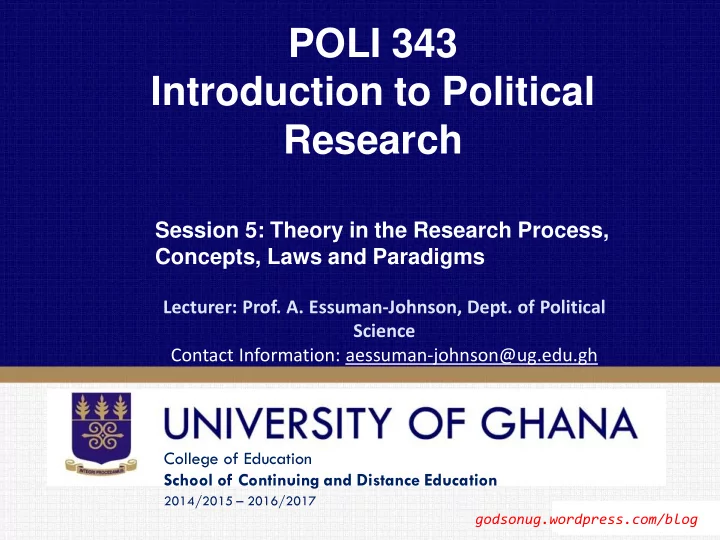 POLI 343
Introduction to Political Research

Session 5: Theory in the Research Process, Concepts, Laws and Paradigms

Lecturer: Prof. A. Essuman-Johnson, Dept. of Political Science
Contact Information: aessuman-johnson@ug.edu.gh

INTEGRI PROCEDAMUS

UNIVERSITY OF GHANA
College of Education
School of Continuing and Distance Education
2014/2015 – 2016/2017

godsonug.wordpress.com/blog